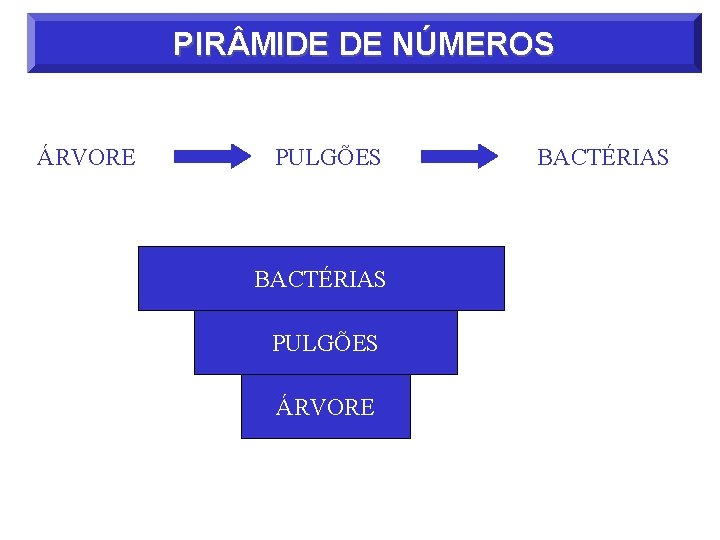 PIRÂMIDE DE NÚMEROS

ÁRVORE PULGÕES BACTÉRIAS

BACTÉRIAS

PULGÕES

ÁRVORE